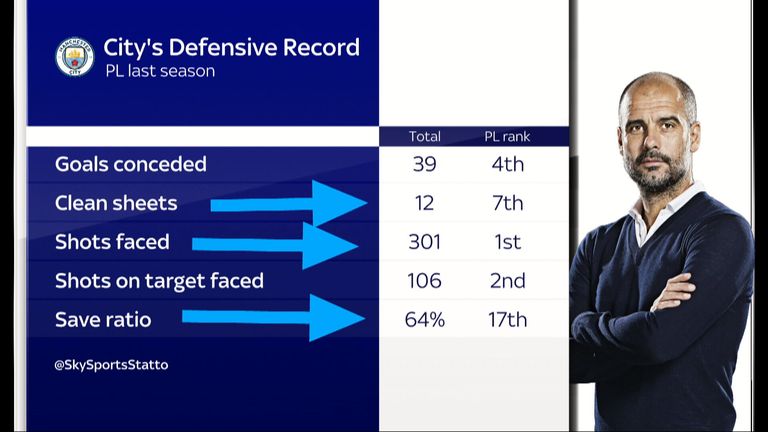 MANCHESTER CITY

City's Defensive Record
PL last season

| | Total | PL rank |
|---|---|---|
| Goals conceded | 39 | 4th |
| Clean sheets | 12 | 7th |
| Shots faced | 301 | 1st |
| Shots on target faced | 106 | 2nd |
| Save ratio | 64% | 17th |

@SkySportsStatto